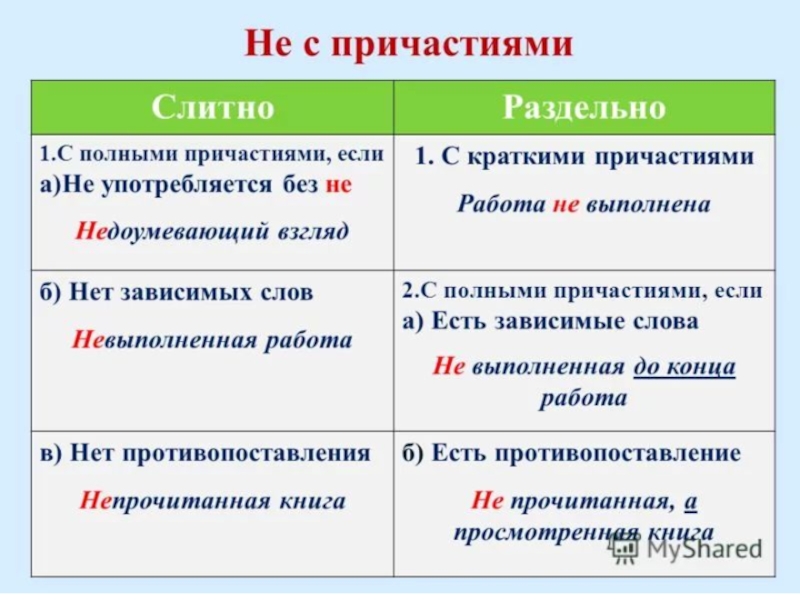 Не с причастиями

| Слитно | Раздельно |
|---|---|
| 1.С полными причастиями, если а)Не употребляется без не Недоумевающий взгляд | 1. С краткими причастиями Работа не выполнена |
| б) Нет зависимых слов Невыполненная работа | 2.С полными причастиями, если а) Есть зависимые слова Не выполненная до конца работа |
| в) Нет противопоставления Непрочитанная книга | б) Есть противопоставление Не прочитанная, а просмотренная книга |

MyShared